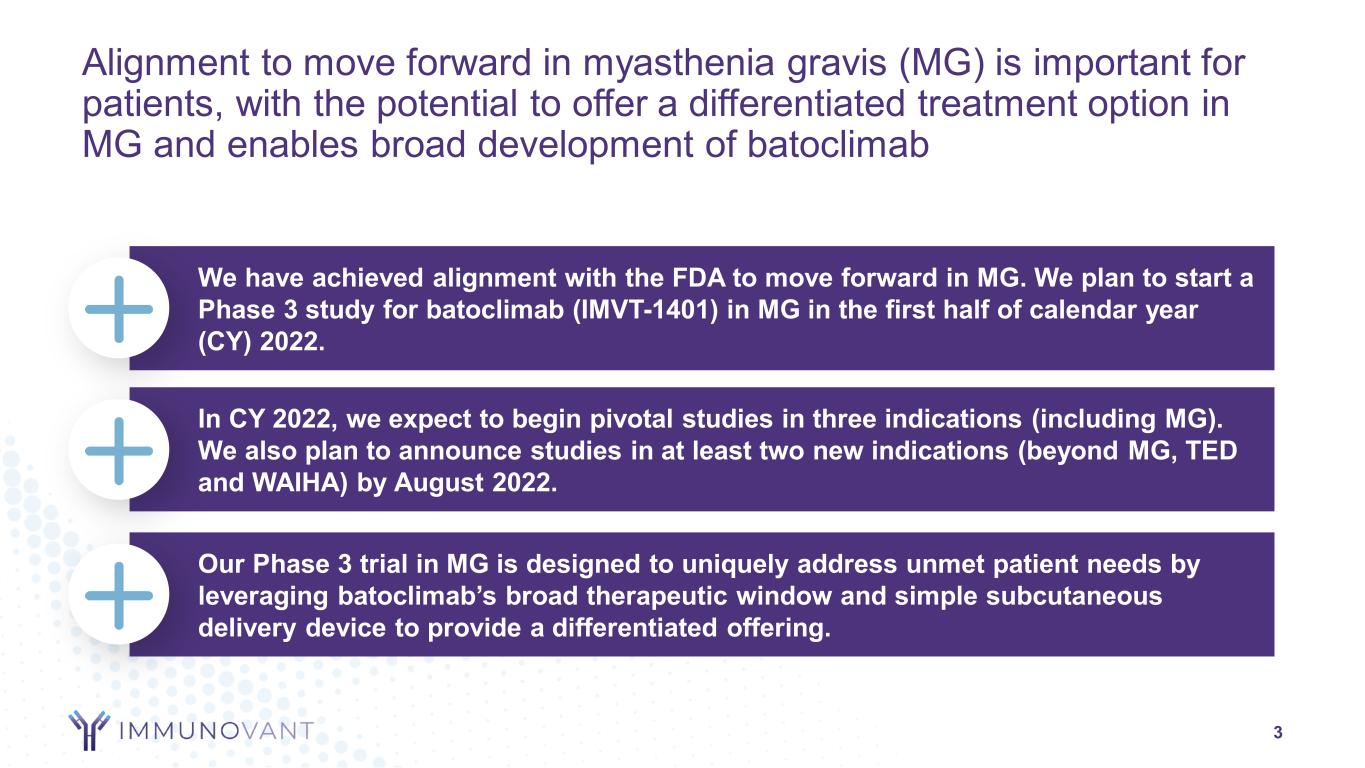 Alignment to move forward in myasthenia gravis (MG) is important for patients, with the potential to offer a differentiated treatment option in MG and enables broad development of batoclimab

We have achieved alignment with the FDA to move forward in MG. We plan to start a Phase 3 study for batoclimab (IMVT-1401) in MG in the first half of calendar year (CY) 2022.

In CY 2022, we expect to begin pivotal studies in three indications (including MG). We also plan to announce studies in at least two new indications (beyond MG, TED and WAIHA) by August 2022.

Our Phase 3 trial in MG is designed to uniquely address unmet patient needs by leveraging batoclimab's broad therapeutic window and simple subcutaneous delivery device to provide a differentiated offering.

IMMUNOVANT

3